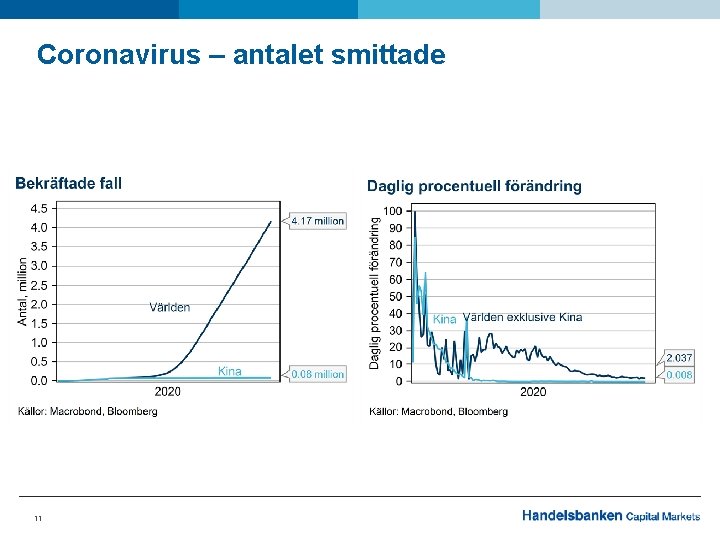 Coronavirus – antalet smittade

Bekräftade fall

Antal, million

4.5
4.0
3.5
3.0
2.5
2.0
1.5
1.0
0.5
0.0

Världen
Kina
4.17 million
0.08 million
2020

Källor: Macrobond, Bloomberg

Daglig procentuell förändring

Daglig procentuell förändring

100
90
80
70
60
50
40
30
20
10
0

Kina
Världen exklusive Kina
2.037
0.008
2020

Källor: Macrobond, Bloomberg

11

Handelsbanken Capital Markets